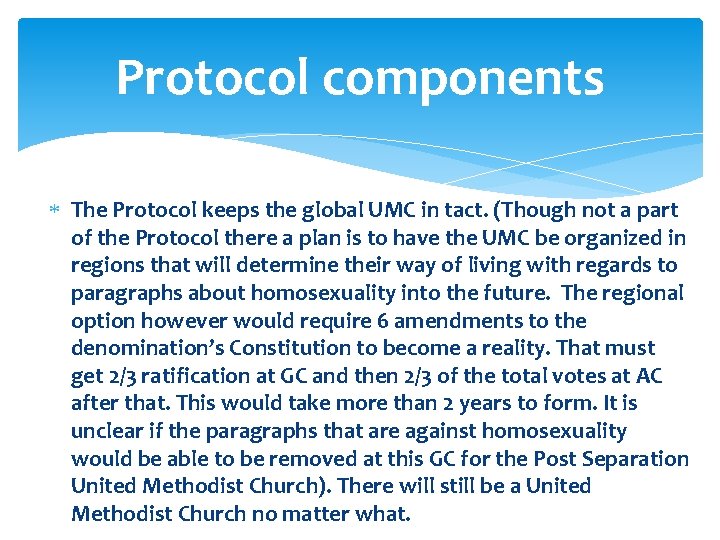 Protocol components

* The Protocol keeps the global UMC in tact. (Though not a part of the Protocol there a plan is to have the UMC be organized in regions that will determine their way of living with regards to paragraphs about homosexuality into the future. The regional option however would require 6 amendments to the denomination's Constitution to become a reality. That must get 2/3 ratification at GC and then 2/3 of the total votes at AC after that. This would take more than 2 years to form. It is unclear if the paragraphs that are against homosexuality would be able to be removed at this GC for the Post Separation United Methodist Church). There will still be a United Methodist Church no matter what.